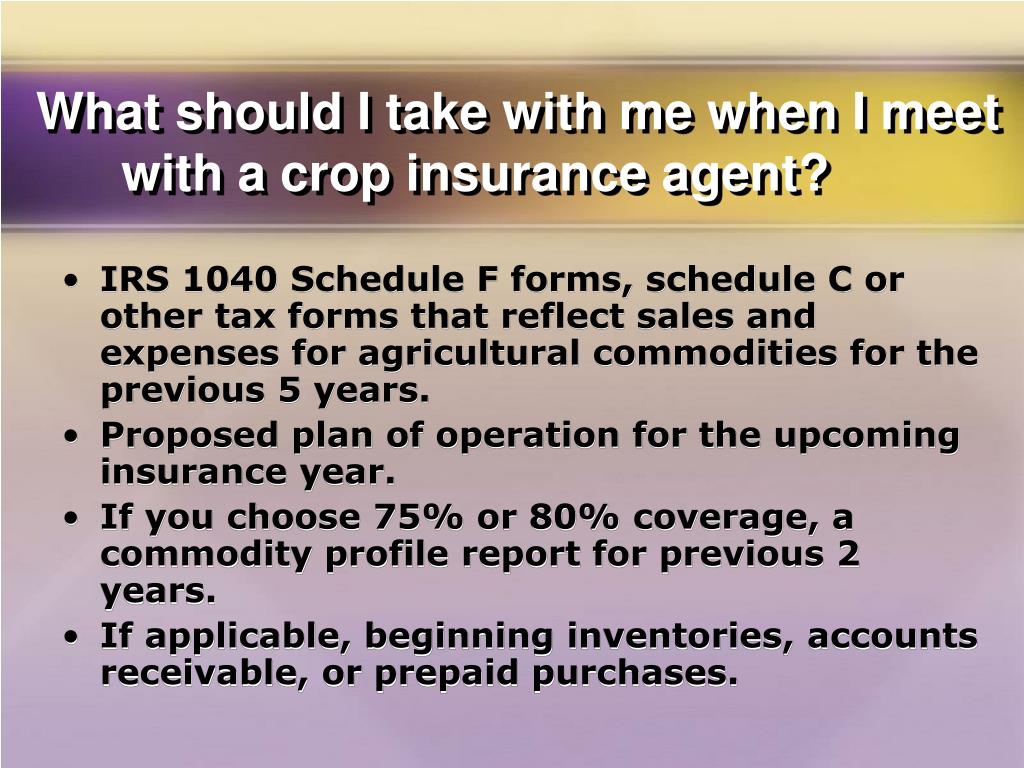 What should I take with me when I meet with a crop insurance agent?

• IRS 1040 Schedule F forms, schedule C or other tax forms that reflect sales and expenses for agricultural commodities for the previous 5 years.
• Proposed plan of operation for the upcoming insurance year.
• If you choose 75% or 80% coverage, a commodity profile report for previous 2 years.
• If applicable, beginning inventories, accounts receivable, or prepaid purchases.